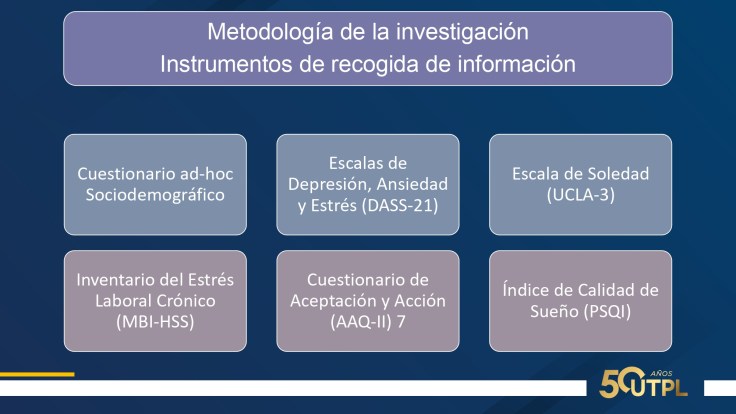 Metodología de la investigación
Instrumentos de recogida de información

Cuestionario ad-hoc Sociodemográfico

Escalas de Depresión, Ansiedad y Estrés (DASS-21)

Escala de Soledad (UCLA-3)

Inventario del Estrés Laboral Crónico (MBI-HSS)

Cuestionario de Aceptación y Acción (AAQ-II) 7

Índice de Calidad de Sueño (PSQI)

50 AÑOS UTPL